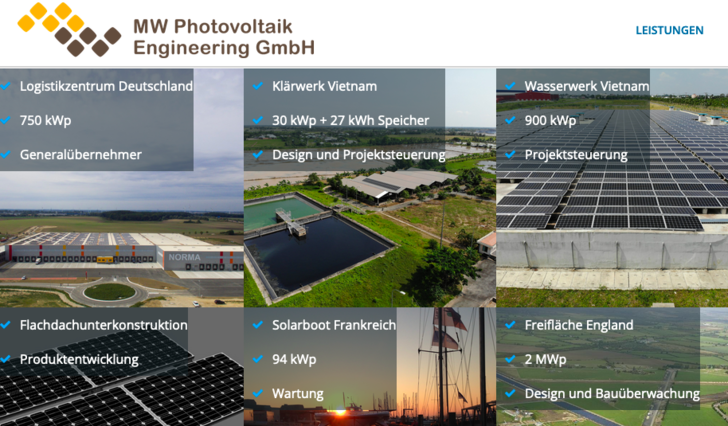 MW Photovoltaik Engineering GmbH

LEISTUNGEN

Logistikzentrum Deutschland

750 kWp

Generalübernehmer

NORMA

Klärwerk Vietnam

30 kWp + 27 kWh Speicher

Design und Projektsteuerung

Wasserwerk Vietnam

900 kWp

Projektsteuerung

Flachdachunterkonstruktion

Produktentwicklung

Solarboot Frankreich

94 kWp

Wartung

Freifläche England

2 MWp

Design und Bauüberwachung